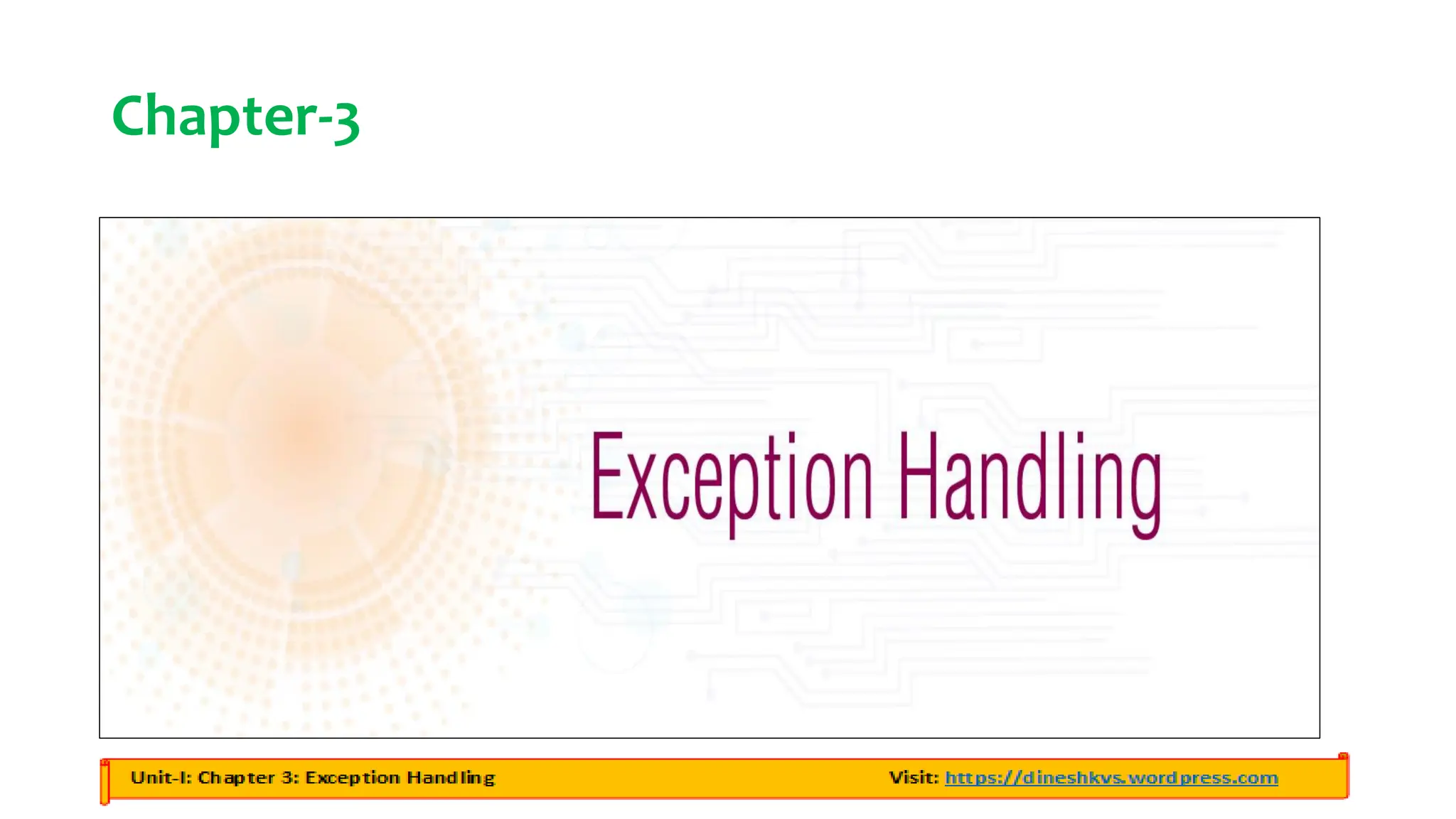 Chapter-3

Exception Handling

Unit-I: Chapter 3: Exception Handling

Visit: https://dineshkvs.wordpress.com